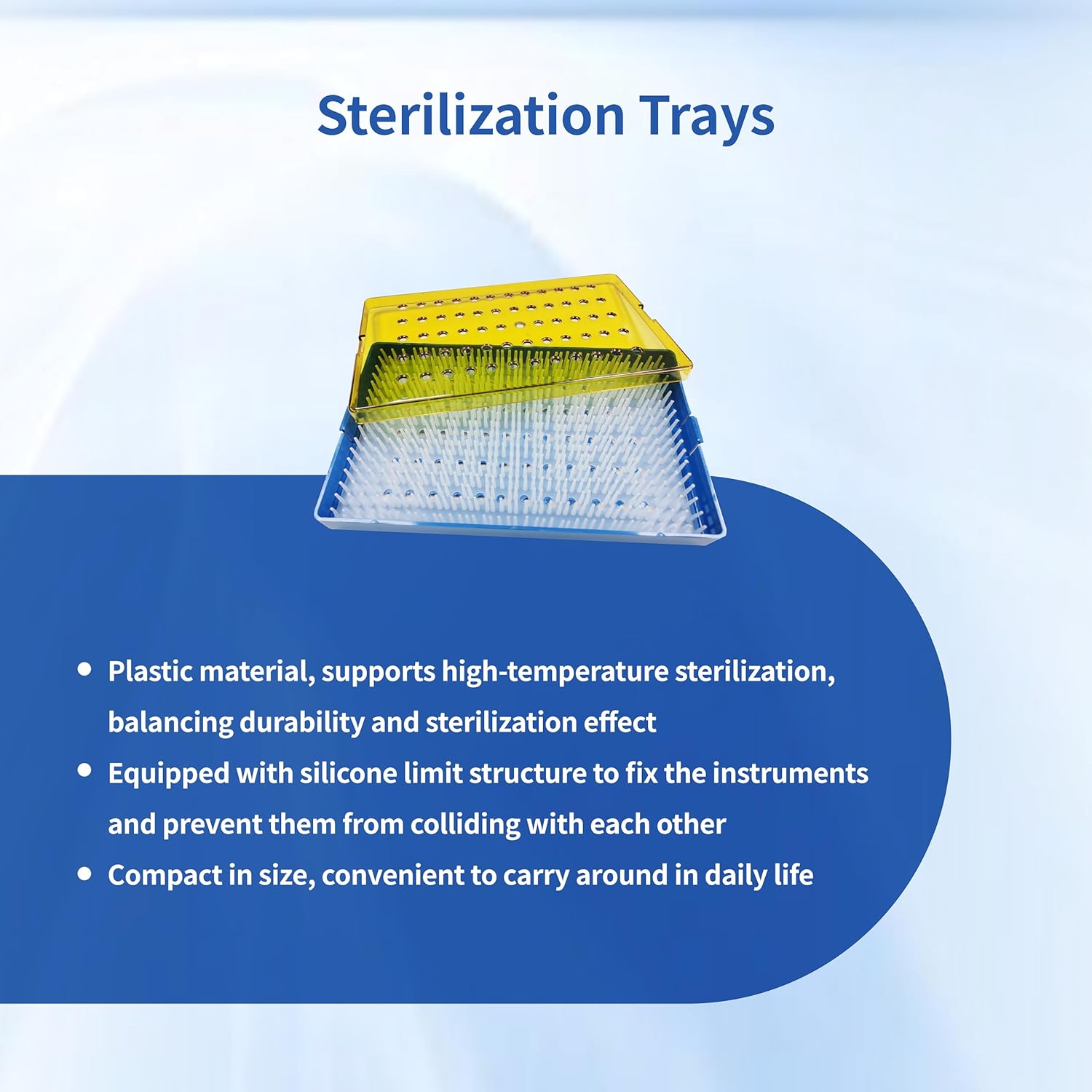 Sterilization Trays

• Plastic material, supports high-temperature sterilization, balancing durability and sterilization effect
• Equipped with silicone limit structure to fix the instruments and prevent them from colliding with each other
• Compact in size, convenient to carry around in daily life